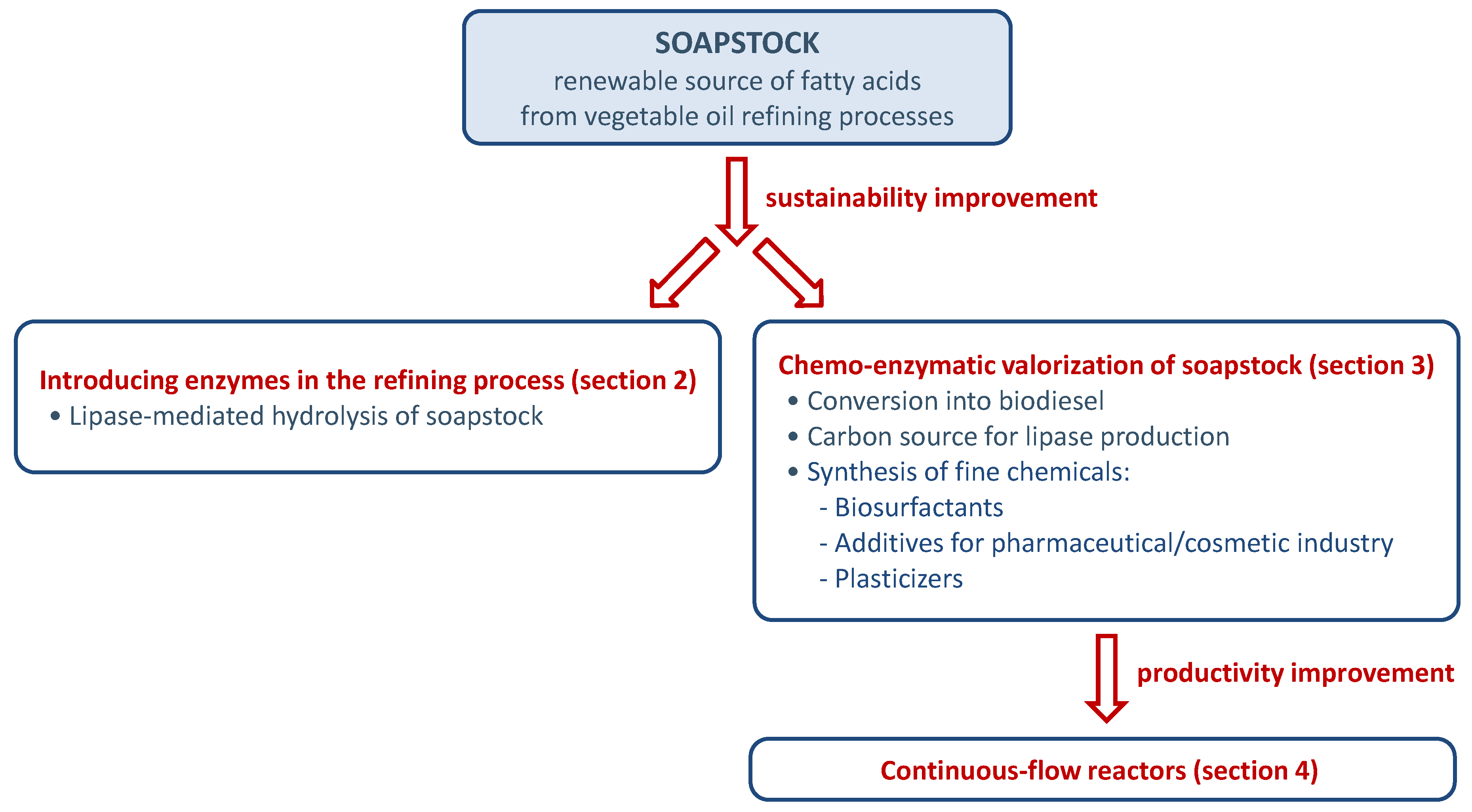 SOAPSTOCK
renewable source of fatty acids
from vegetable oil refining processes

sustainability improvement

Introducing enzymes in the refining process (section 2)
• Lipase-mediated hydrolysis of soapstock

Chemo-enzymatic valorization of soapstock (section 3)
• Conversion into biodiesel
• Carbon source for lipase production
• Synthesis of fine chemicals:
- Biosurfactants
- Additives for pharmaceutical/cosmetic industry
- Plasticizers

productivity improvement

Continuous-flow reactors (section 4)